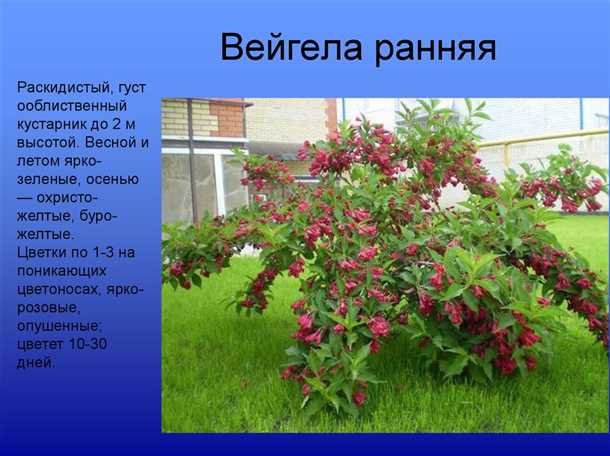 Вейгела ранняя

Раскидистый, густ ооблиственный кустарник до 2 м высотой. Весной и летом ярко-зеленые, осенью — охристо-желтые, буро-желтые.
Цветки по 1-3 на поникающих цветоносах, ярко-розовые, опушенные; цветет 10-30 дней.